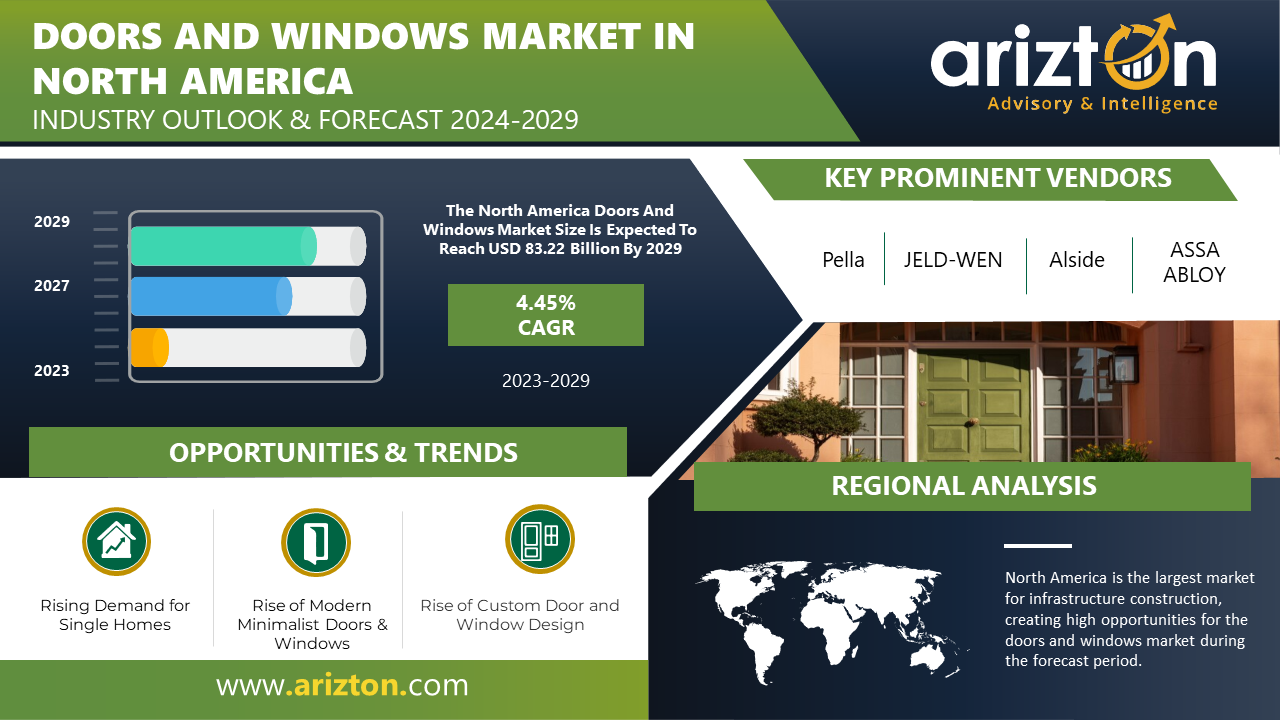 DOORS AND WINDOWS MARKET IN NORTH AMERICA
INDUSTRY OUTLOOK & FORECAST 2024-2029

arizton
Advisory & Intelligence

2029
2027
2023

The North America Doors And Windows Market Size Is Expected To Reach USD 83.22 Billion By 2029

4.45%
CAGR

2023-2029

KEY PROMINENT VENDORS

Pella
JELD-WEN
Alside
ASSA ABLOY

OPPORTUNITIES & TRENDS

Rising Demand for Single Homes

Rise of Modern Minimalist Doors & Windows

Rise of Custom Door and Window Design

REGIONAL ANALYSIS

North America is the largest market for infrastructure construction, creating high opportunities for the doors and windows market during the forecast period.

www.arizton.com